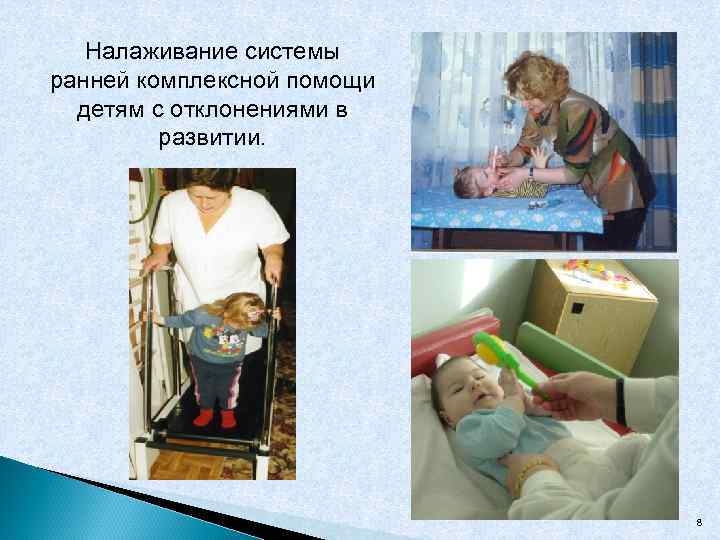 Налаживание системы ранней комплексной помощи детям с отклонениями в развитии.

8